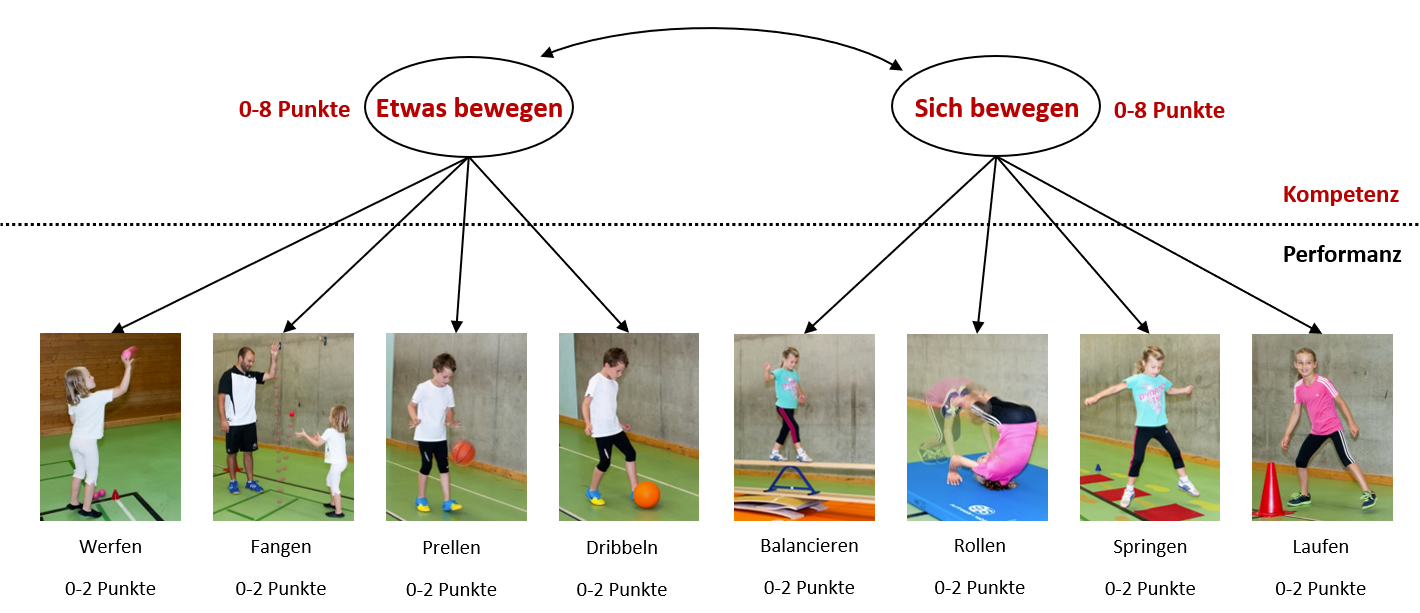 0-8 Punkte Etwas bewegen

Sich bewegen 0-8 Punkte

Kompetenz

Performanz

Werfen
0-2 Punkte

Fangen
0-2 Punkte

Prellen
0-2 Punkte

Dribbeln
0-2 Punkte

Balancieren
0-2 Punkte

Rollen
0-2 Punkte

Springen
0-2 Punkte

Laufen
0-2 Punkte